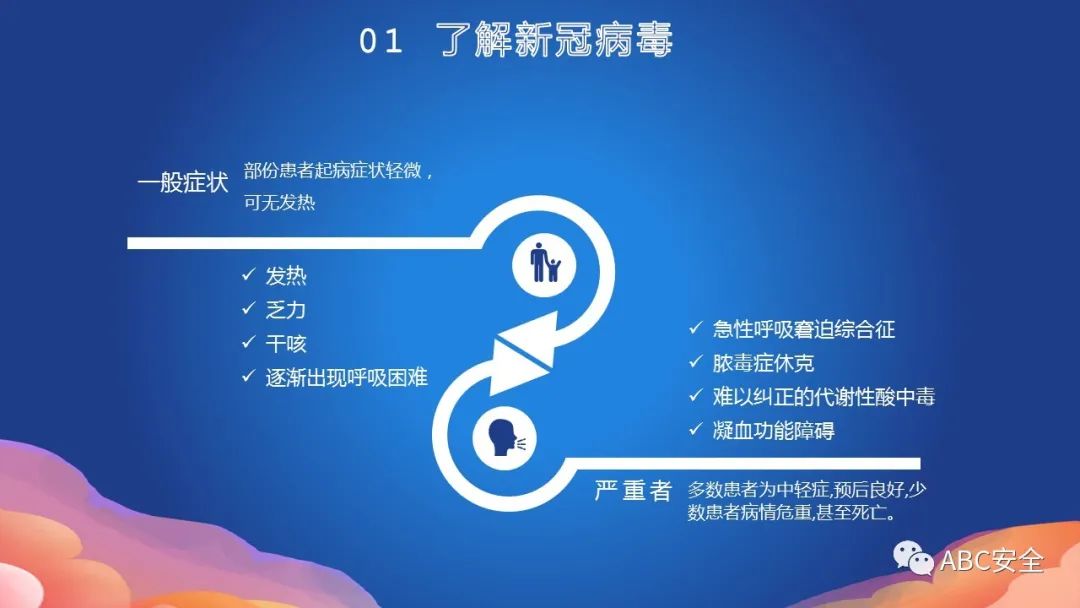 01 了解新冠病毒

一般症状

部份患者起病症状轻微，可无发热

✓ 发热
✓ 乏力
✓ 干咳
✓ 逐渐出现呼吸困难

✓ 急性呼吸窘迫综合征
✓ 脓毒症休克
✓ 难以纠正的代谢性酸中毒
✓ 凝血功能障碍

严重者

多数患者为中轻症,预后良好,少数患者病情危重,甚至死亡。

ABC安全